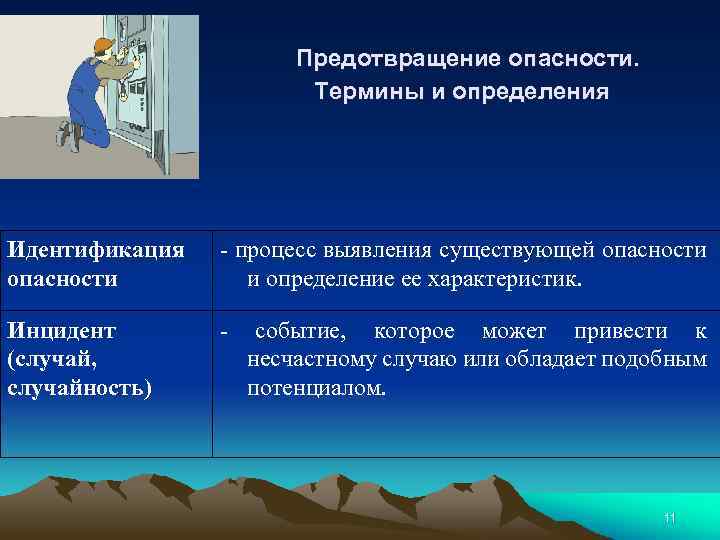 Предотвращение опасности.
Термины и определения

| Идентификация опасности | - процесс выявления существующей опасности и определение ее характеристик. |
|---|---|
| Инцидент (случай, случайность) | - событие, которое может привести к несчастному случаю или обладает подобным потенциалом. |

11